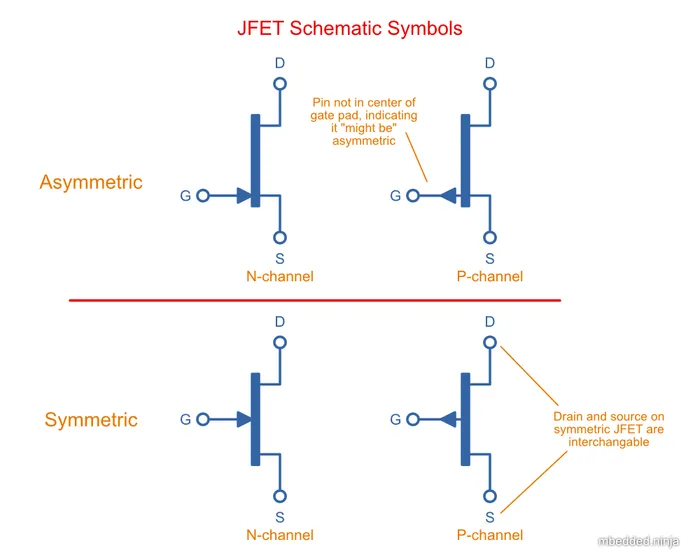 JFET Schematic Symbols

Asymmetric

D

G

S

N-channel

Pin not in center of gate pad, indicating it "might be" asymmetric

D

G

S

P-channel

Symmetric

D

G

S

N-channel

D

G

S

P-channel

Drain and source on symmetric JFET are interchangable

mbedded.ninja